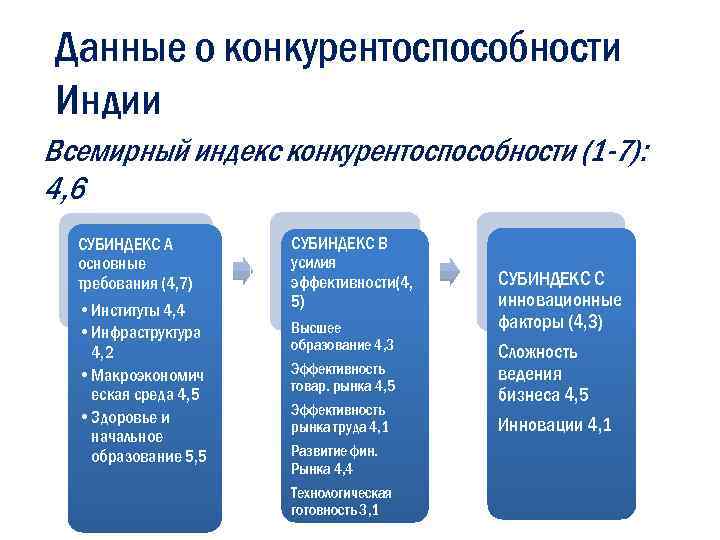 Данные о конкурентоспособности Индии

Всемирный индекс конкурентоспособности (1-7): 4,6

СУБИНДЕКС А основные требования (4,7)

• Институты 4,4
• Инфраструктура 4,2
• Макроэкономическая среда 4,5
• Здоровье и начальное образование 5,5

СУБИНДЕКС В усилия эффективности(4,5)

Высшее образование 4,3

Эффективность товар. рынка 4,5

Эффективность рынка труда 4,1

Развитие фин. Рынка 4,4

Технологическая готовность 3,1

СУБИНДЕКС С инновационные факторы (4,3)

Сложность ведения бизнеса 4,5

Инновации 4,1